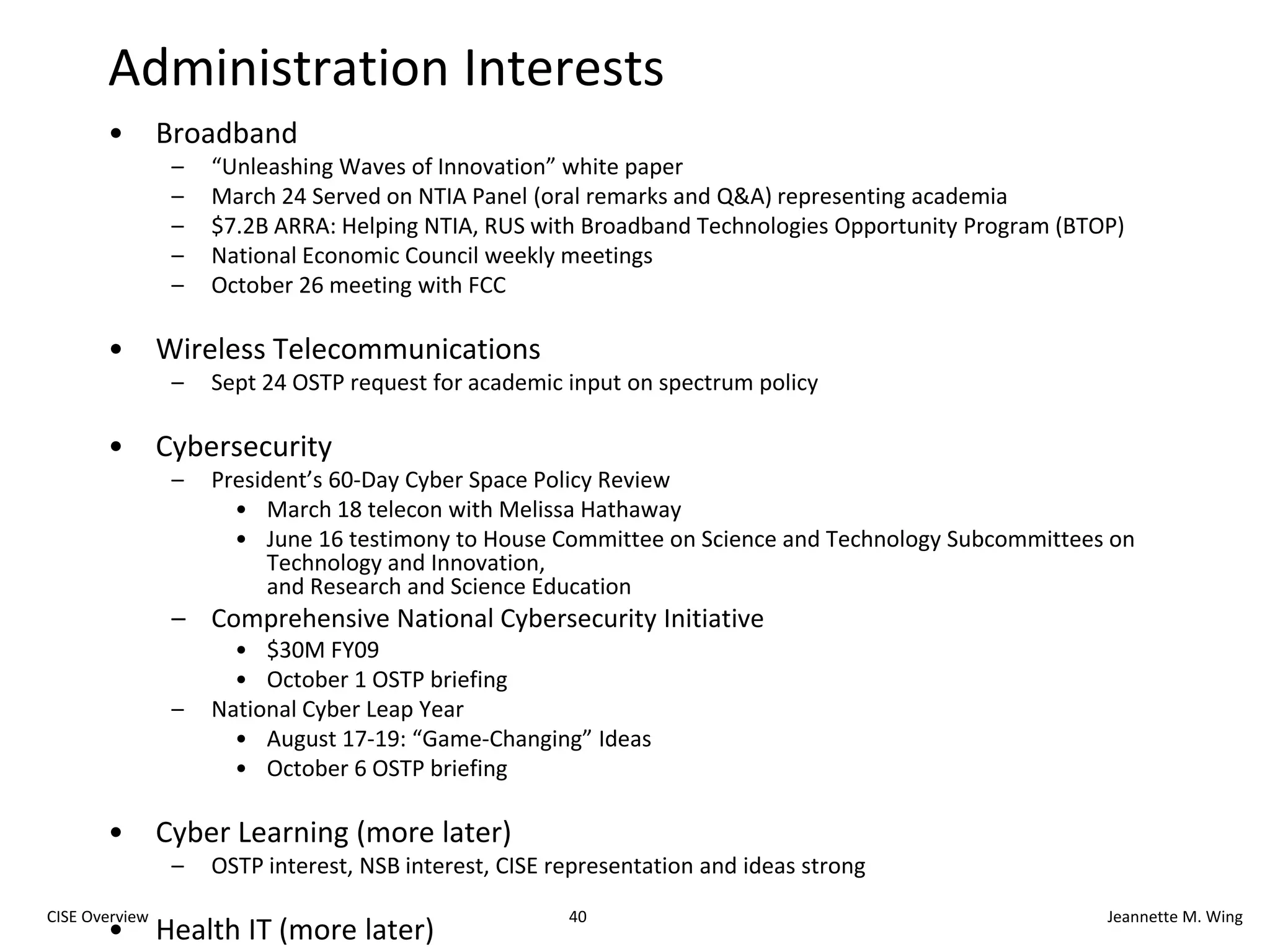 Administration Interests

• Broadband
– “Unleashing Waves of Innovation” white paper
– March 24 Served on NTIA Panel (oral remarks and Q&A) representing academia
– \$7.2B ARRA: Helping NTIA, RUS with Broadband Technologies Opportunity Program (BTOP)
– National Economic Council weekly meetings
– October 26 meeting with FCC

• Wireless Telecommunications
– Sept 24 OSTP request for academic input on spectrum policy

• Cybersecurity
– President’s 60-Day Cyber Space Policy Review
• March 18 telecon with Melissa Hathaway
• June 16 testimony to House Committee on Science and Technology Subcommittees on Technology and Innovation, and Research and Science Education
– Comprehensive National Cybersecurity Initiative
• \$30M FY09
• October 1 OSTP briefing
– National Cyber Leap Year
• August 17-19: “Game-Changing” Ideas
• October 6 OSTP briefing

• Cyber Learning (more later)
– OSTP interest, NSB interest, CISE representation and ideas strong

• Health IT (more later)

CISE Overview 40 Jeannette M. Wing